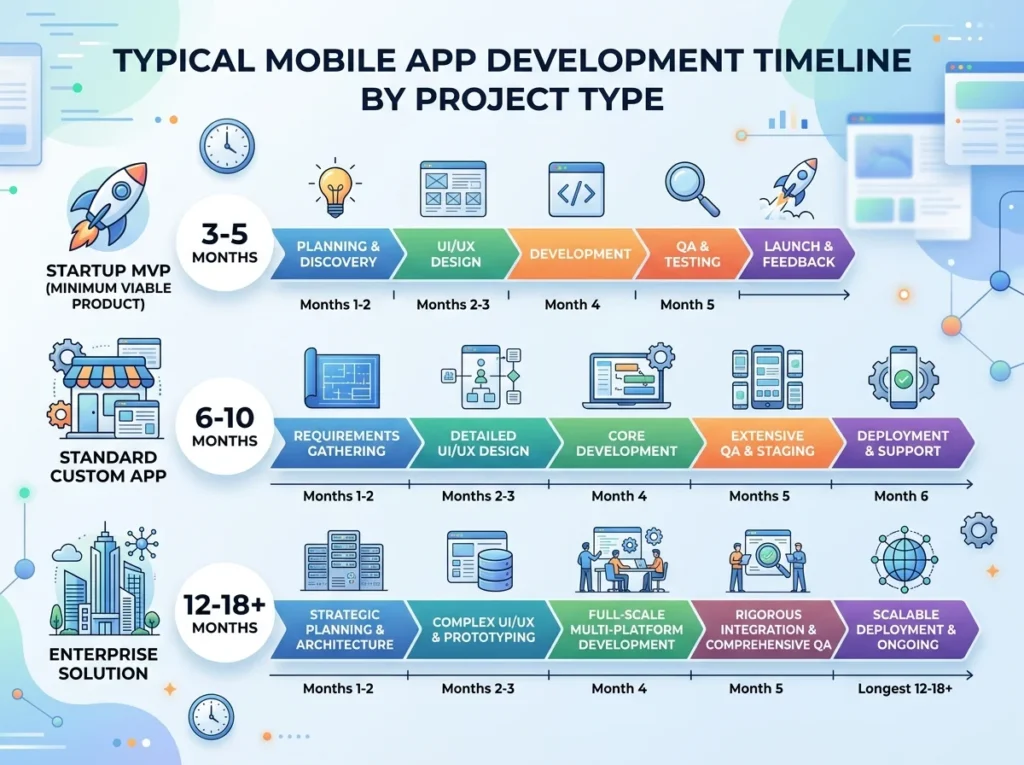 TYPICAL MOBILE APP DEVELOPMENT TIMELINE BY PROJECT TYPE

STARTUP MVP (MINIMUM VIABLE PRODUCT)

3-5 MONTHS

PLANNING & DISCOVERY

UI/UX DESIGN

DEVELOPMENT

QA & TESTING

LAUNCH & FEEDBACK

Months 1-2

Months 2-3

Month 4

Month 5

STANDARD CUSTOM APP

6-10 MONTHS

REQUIREMENTS GATHERING

DETAILED UI/UX DESIGN

CORE DEVELOPMENT

EXTENSIVE QA & STAGING

DEPLOYMENT & SUPPORT

Months 1-2

Months 2-3

Month 4

Months 5

Month 6

ENTERPRISE SOLUTION

12-18+ MONTHS

STRATEGIC PLANNING & ARCHITECTURE

COMPLEX UI/UX & PROTOTYPING

FULL-SCALE MULTI-PLATFORM DEVELOPMENT

RIGOROUS INTEGRATION & COMPREHENSIVE QA

SCALABLE DEPLOYMENT & ONGOING

Months 1-2

Months 2-3

Month 4

Month 5

Longest 12-18+